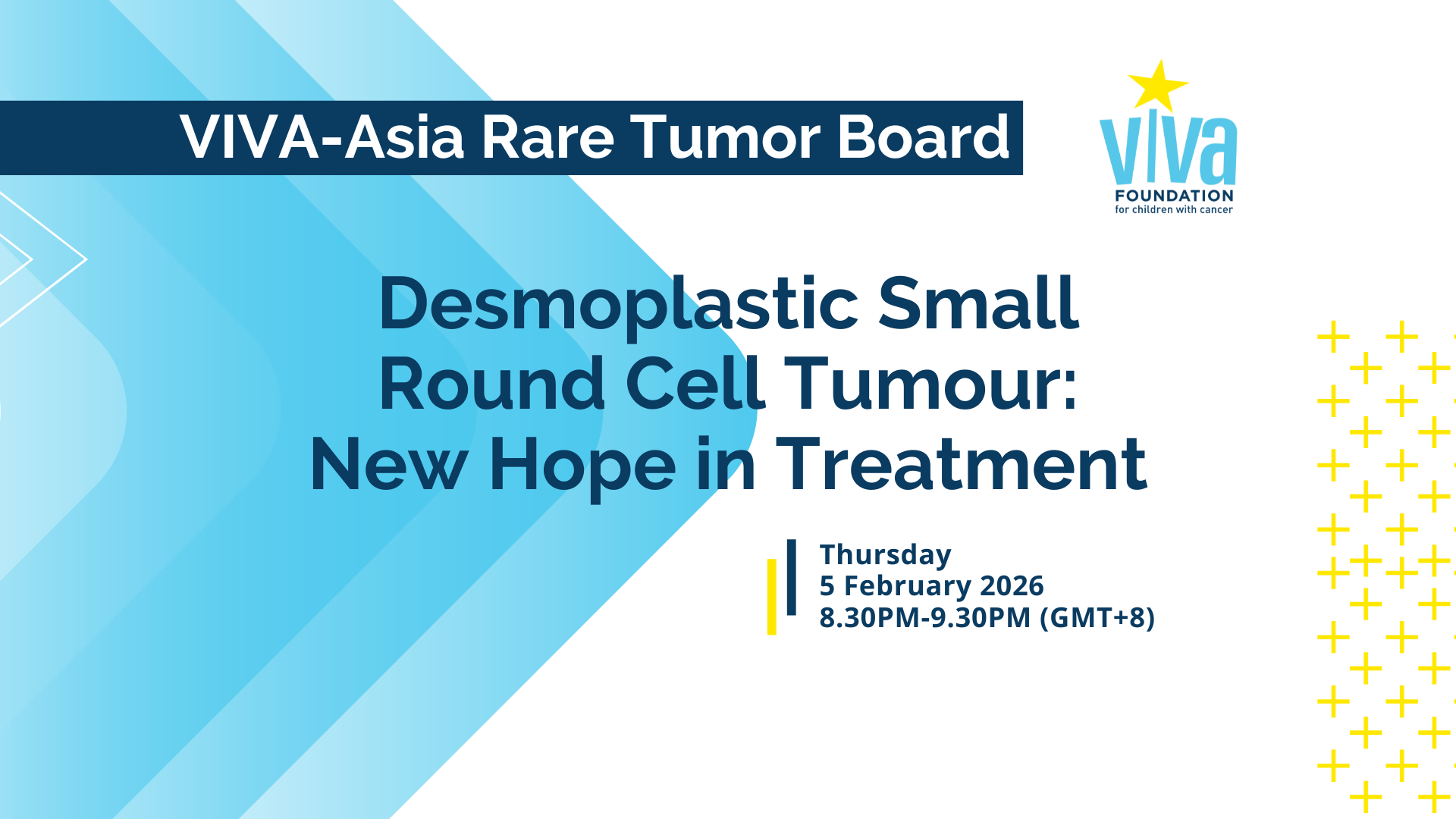 VIVA-Asia Rare Tumor Board

viva
FOUNDATION
for children with cancer

Desmoplastic Small Round Cell Tumour: New Hope in Treatment

Thursday
5 February 2026
8.30PM-9.30PM (GMT+8)